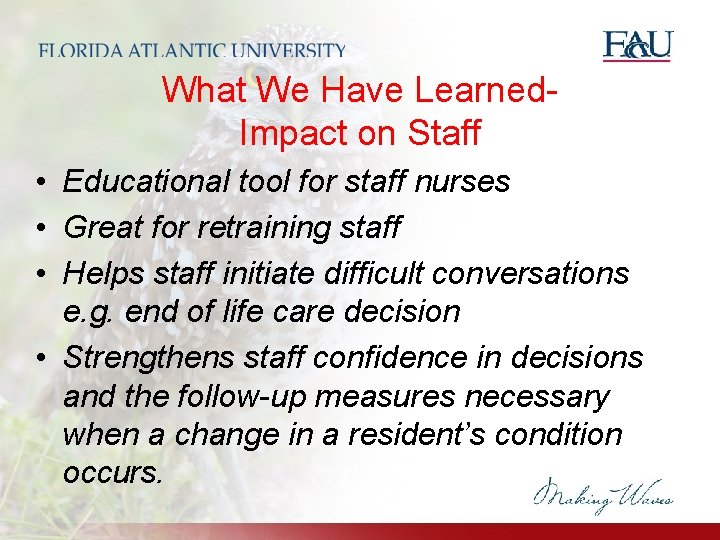 FLORIDA ATLANTIC UNIVERSITY

FAU

What We Have Learned-
Impact on Staff

• Educational tool for staff nurses
• Great for retraining staff
• Helps staff initiate difficult conversations e.g. end of life care decision
• Strengthens staff confidence in decisions and the follow-up measures necessary when a change in a resident's condition occurs.

Making Waves